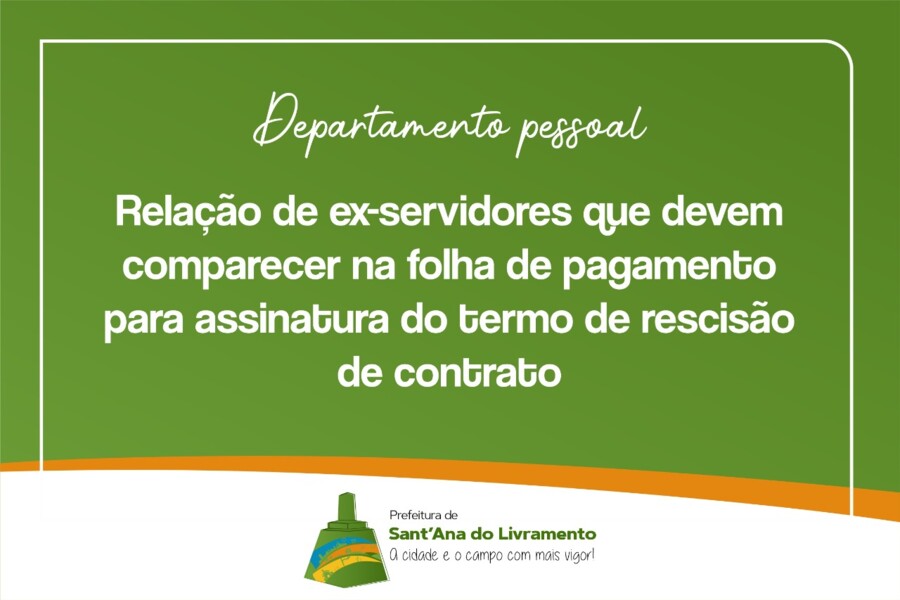 Departamento pessoal

Relação de ex-servidores que devem comparecer na folha de pagamento para assinatura do termo de rescisão de contrato

Prefeitura de
Sant'Ana do Livramento
A cidade e o campo com mais vigor!